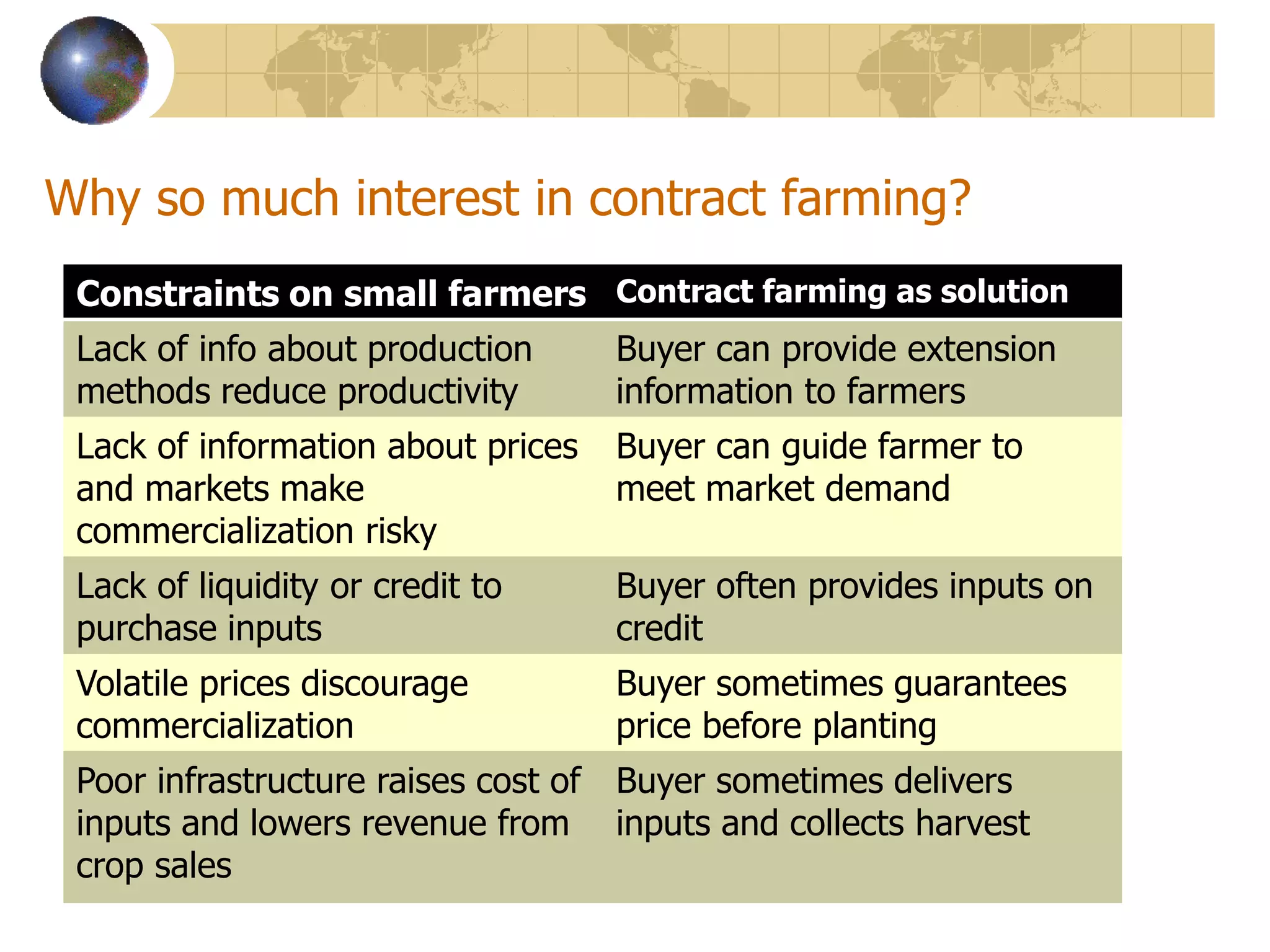 Why so much interest in contract farming?

| Constraints on small farmers | Contract farming as solution |
|---|---|
| Lack of info about production methods reduce productivity | Buyer can provide extension information to farmers |
| Lack of information about prices and markets make commercialization risky | Buyer can guide farmer to meet market demand |
| Lack of liquidity or credit to purchase inputs | Buyer often provides inputs on credit |
| Volatile prices discourage commercialization | Buyer sometimes guarantees price before planting |
| Poor infrastructure raises cost of inputs and lowers revenue from crop sales | Buyer sometimes delivers inputs and collects harvest |